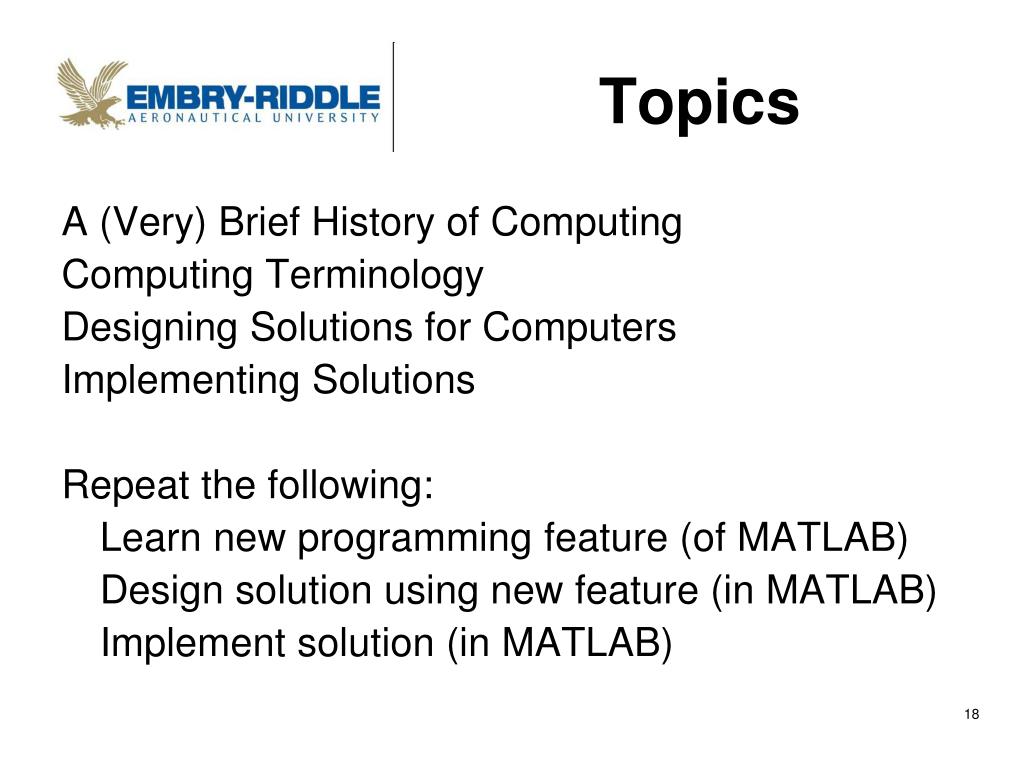 EMBRY-RIDDLE
AERONAUTICAL UNIVERSITY

Topics

A (Very) Brief History of Computing
Computing Terminology
Designing Solutions for Computers
Implementing Solutions

Repeat the following:
Learn new programming feature (of MATLAB)
Design solution using new feature (in MATLAB)
Implement solution (in MATLAB)

18